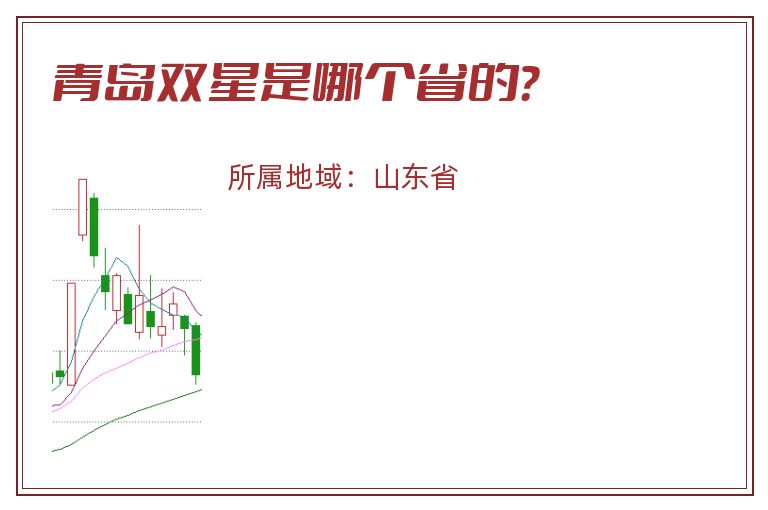 青岛双星是哪个省的?

所属地域：山东省